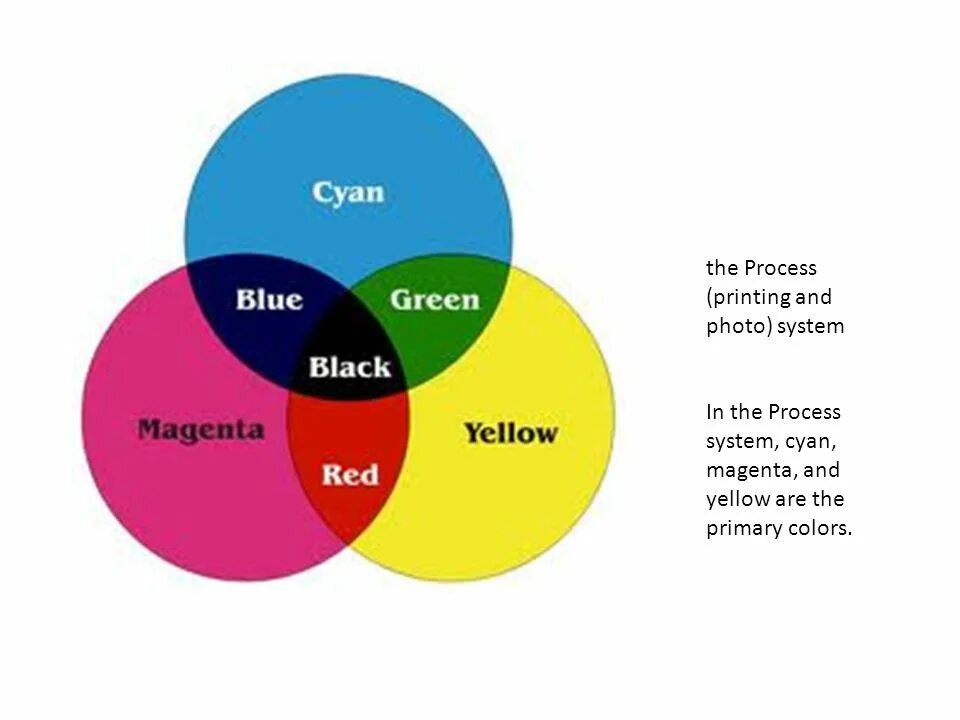 Cyan
Blue
Green
Black
Magenta
Yellow
Red

the Process (printing and photo) system

In the Process system, cyan, magenta, and yellow are the primary colors.